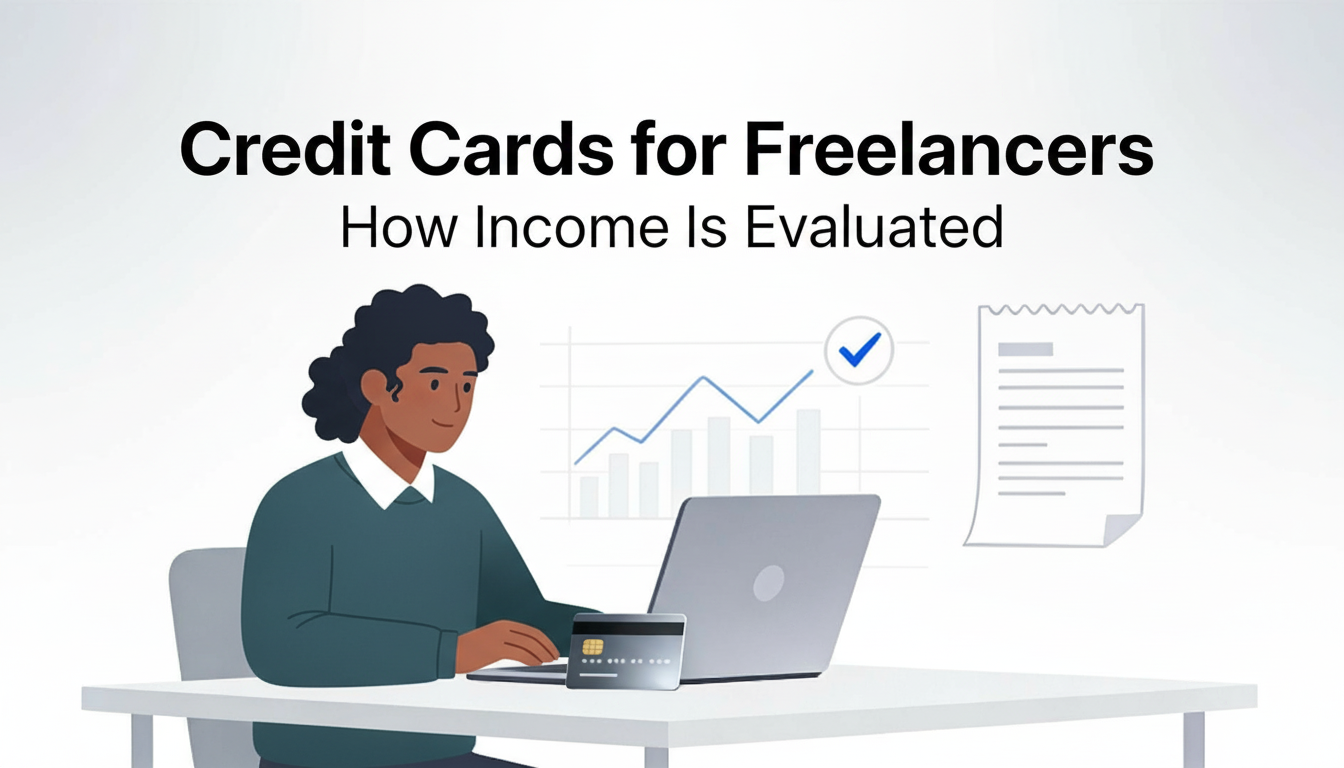 Credit Cards for Freelancers
How Income Is Evaluated